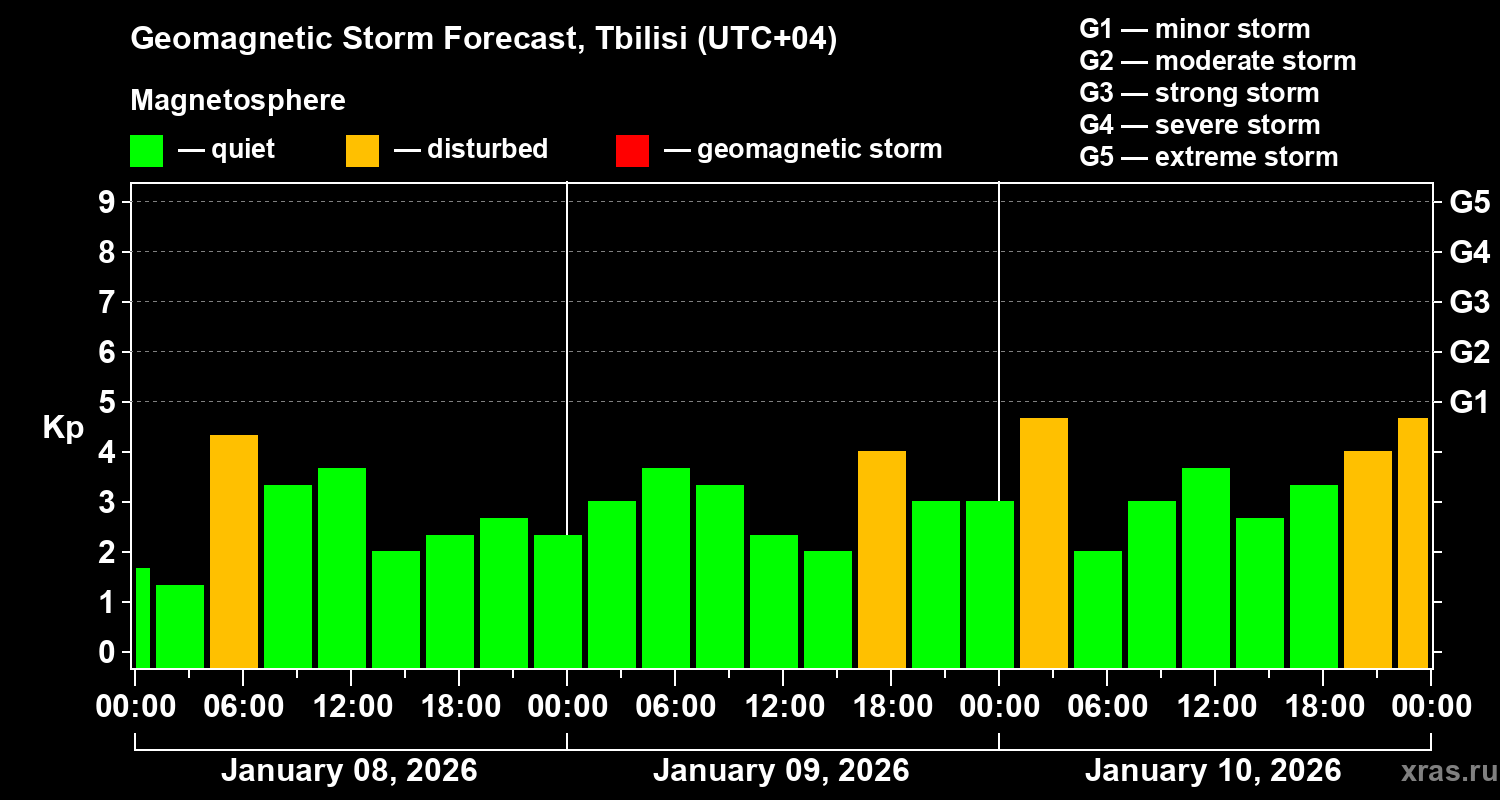 Geomagnetic Storm Forecast, Tbilisi (UTC+04)

Magnetosphere

— quiet — disturbed — geomagnetic storm

G1 — minor storm
G2 — moderate storm
G3 — strong storm
G4 — severe storm
G5 — extreme storm

Kp

9
8
7
6
5
4
3
2
1
0

G5
G4
G3
G2
G1

00:00 06:00 12:00 18:00 00:00 06:00 12:00 18:00 00:00 06:00 12:00 18:00 00:00

January 08, 2026 January 09, 2026 January 10, 2026

xras.ru